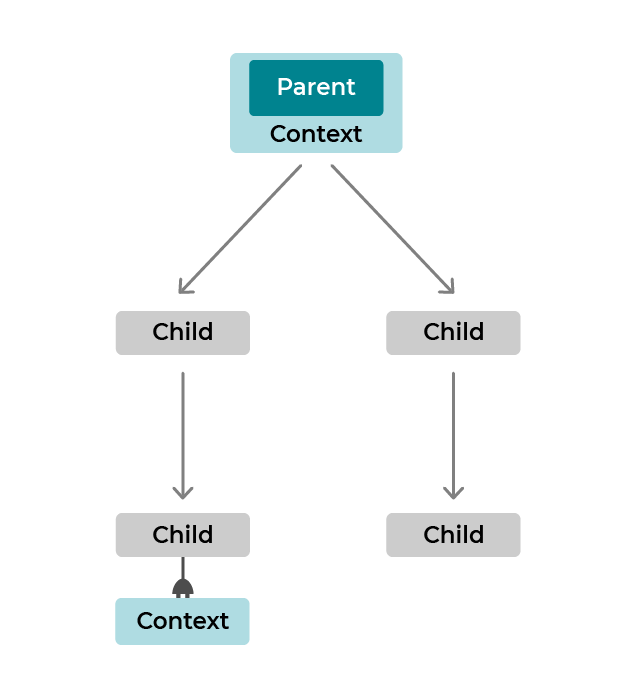 Parent
Context

Child
Child

Child
Child

Context